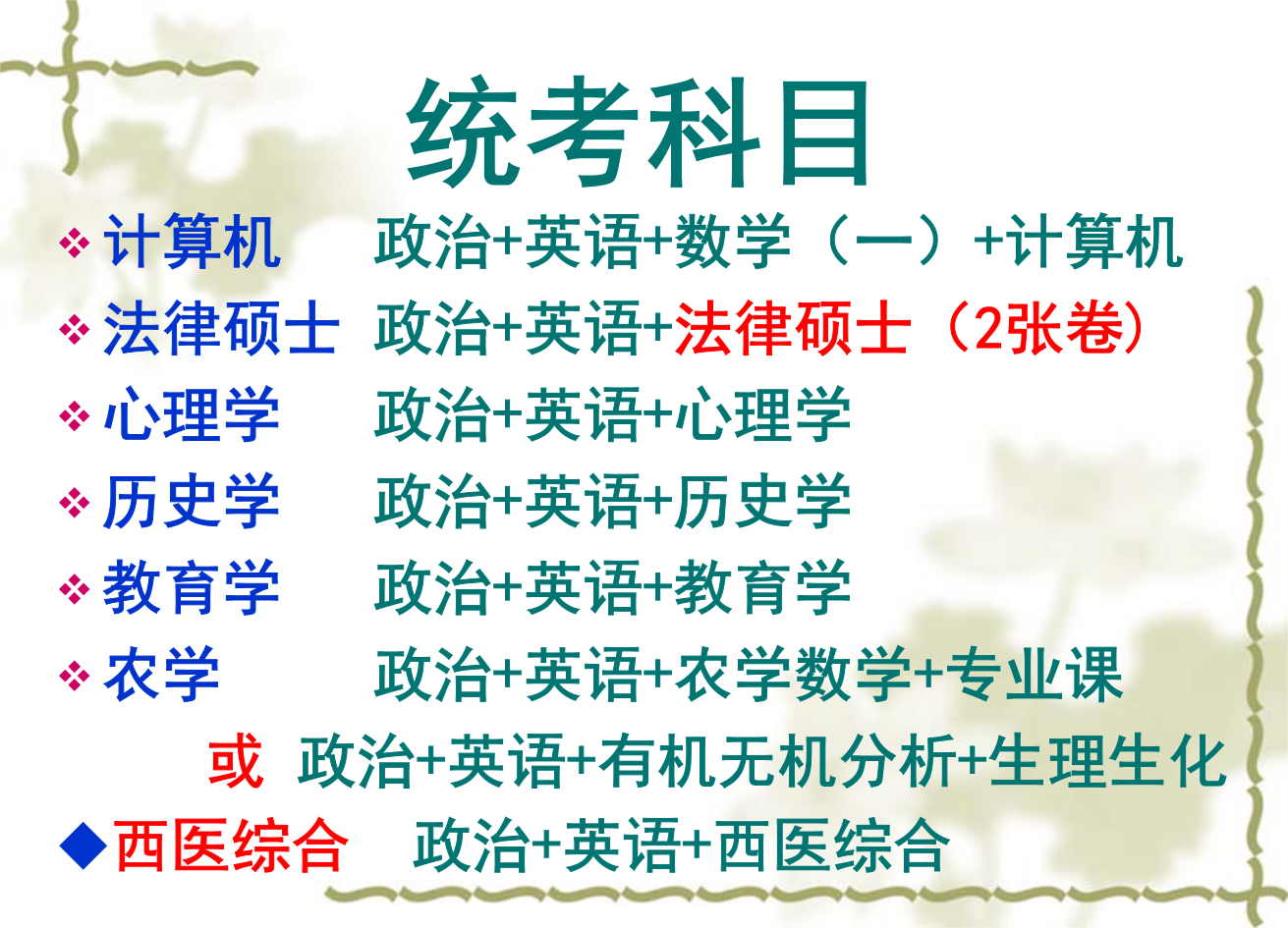 统考科目

❖ 计算机　政治+英语+数学（一）+计算机

❖ 法律硕士　政治+英语+法律硕士（2张卷）

❖ 心理学　政治+英语+心理学

❖ 历史学　政治+英语+历史学

❖ 教育学　政治+英语+教育学

❖ 农学　政治+英语+农学数学+专业课

或 政治+英语+有机无机分析+生理生化

◆ 西医综合　政治+英语+西医综合